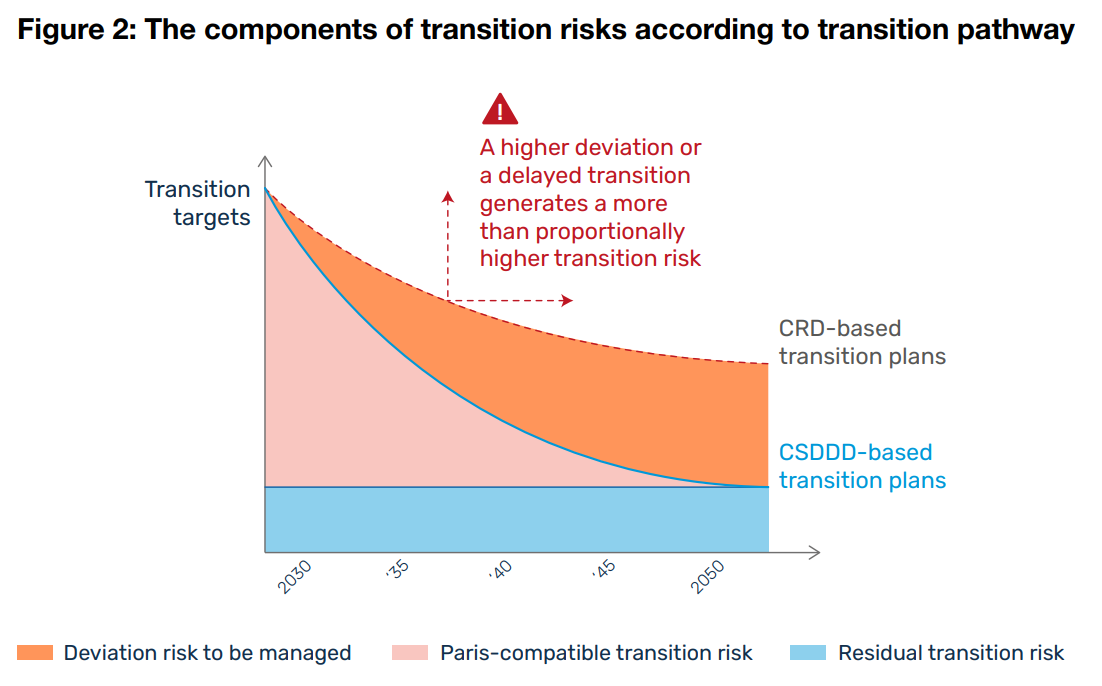 Figure 2: The components of transition risks according to transition pathway

A higher deviation or a delayed transition generates a more than proportionally higher transition risk

Transition targets

CRD-based transition plans

CSDDD-based transition plans

2030
'35
'40
'45
2050

Deviation risk to be managed
Paris-compatible transition risk
Residual transition risk